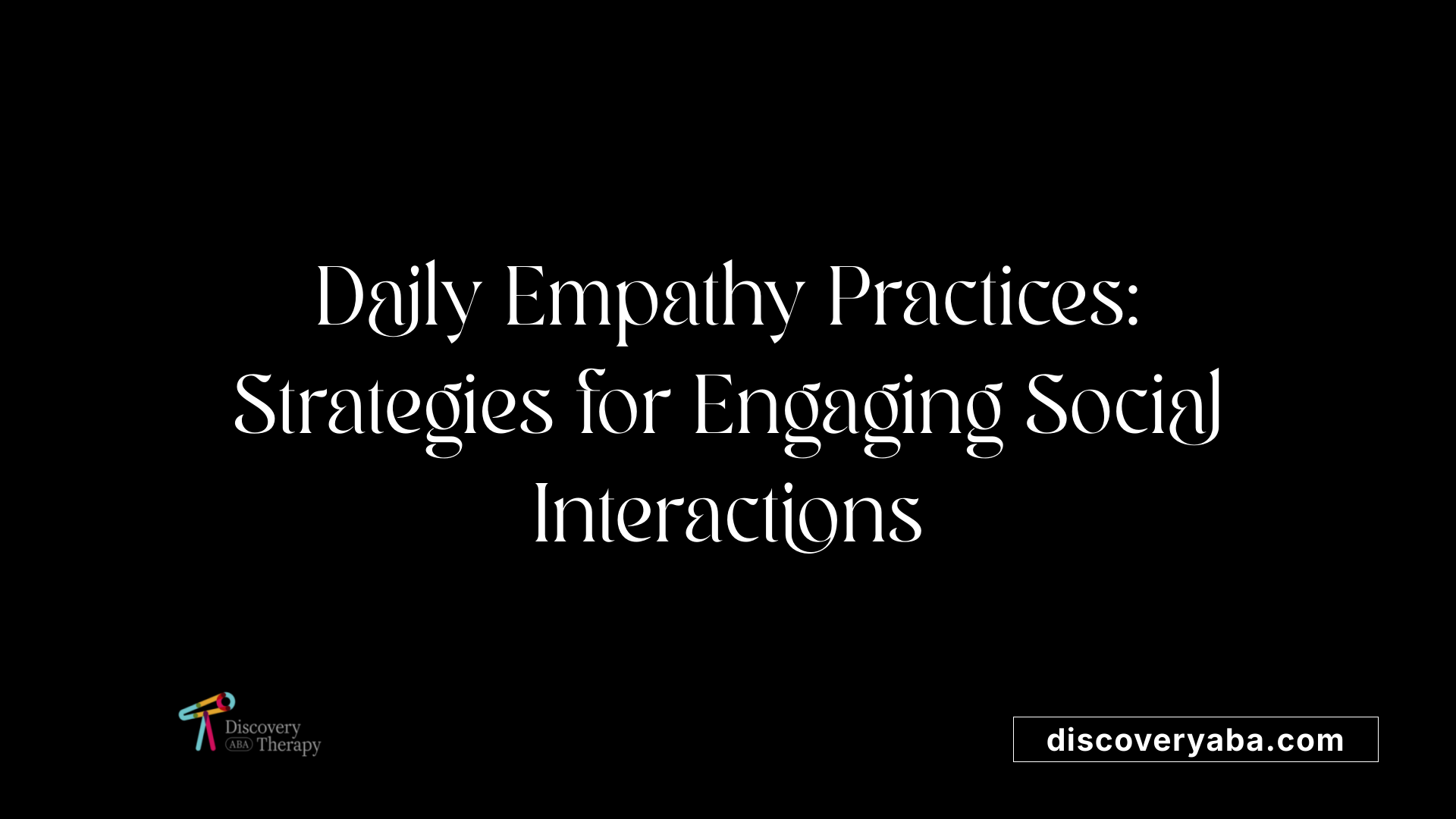 Daily Empathy Practices: Strategies for Engaging Social Interactions

Discovery
ABA Therapy

discoveryaba.com